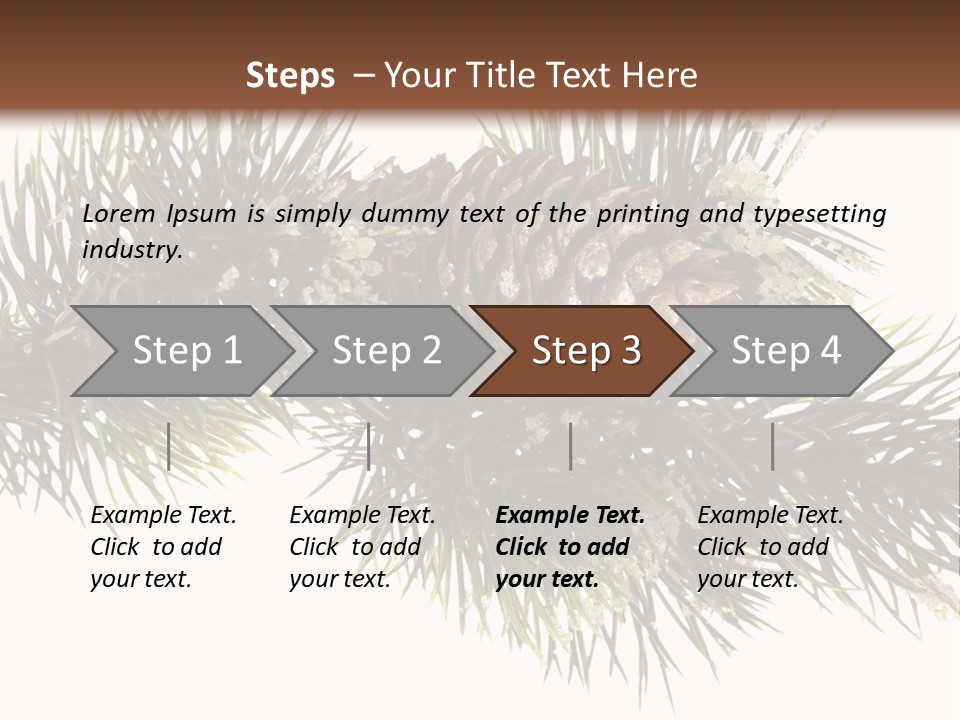 Steps – Your Title Text Here

Lorem Ipsum is simply dummy text of the printing and typesetting industry.

Step 1

Step 2

Step 3

Step 4

Example Text. Click to add your text.

Example Text. Click to add your text.

Example Text. Click to add your text.

Example Text. Click to add your text.